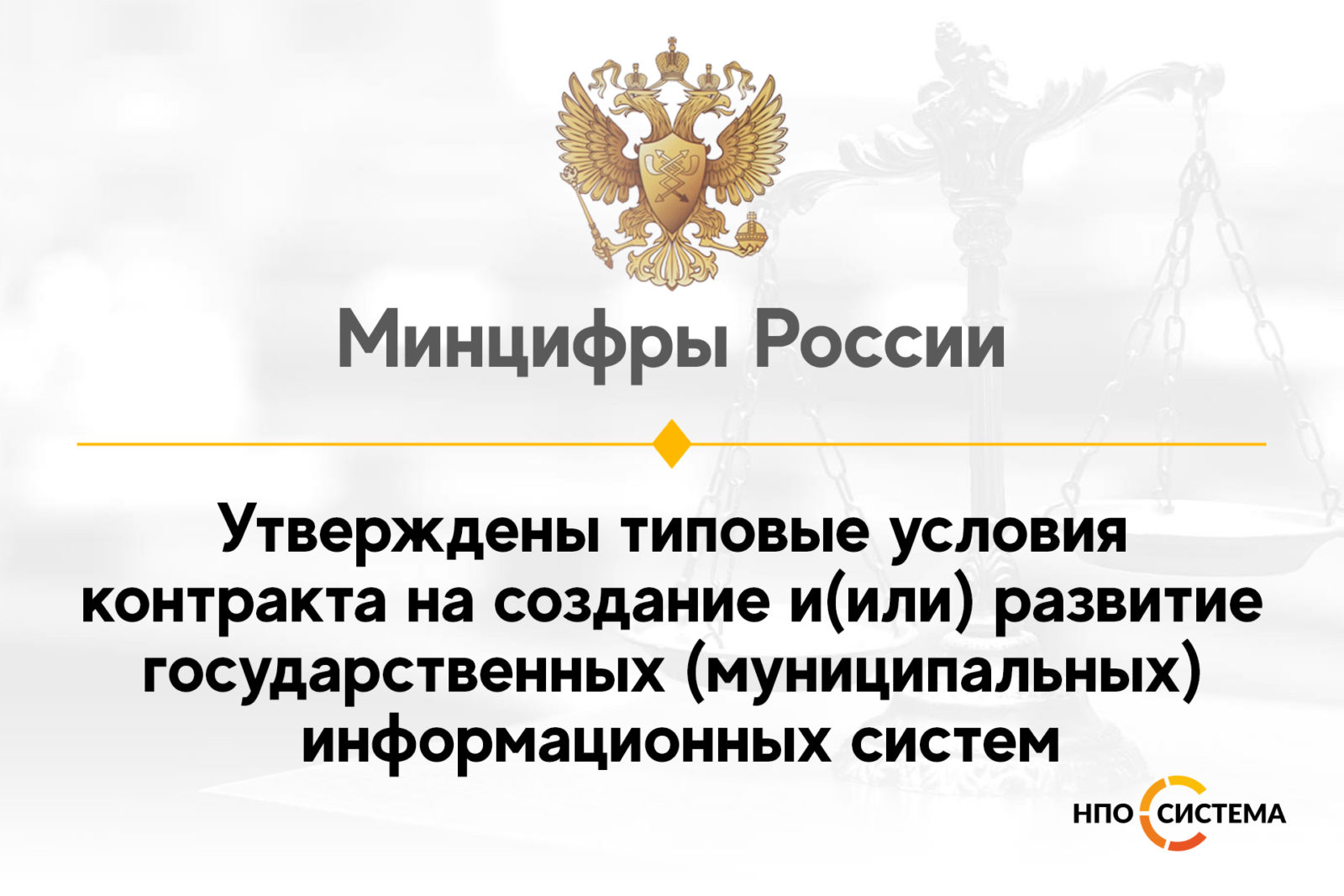 Минцифры России

Утверждены типовые условия контракта на создание и(или) развитие государственных (муниципальных) информационных систем

НПО СИСТЕМА